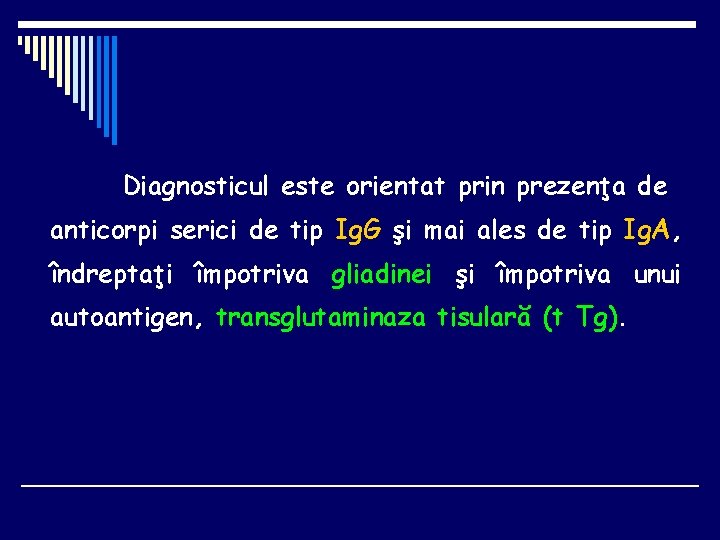 Diagnosticul este orientat prin prezenţa de anticorpi serici de tip IgG şi mai ales de tip IgA, îndreptaţi împotriva gliadinei şi împotriva unui autoantigen, transglutaminaza tisulară (t Tg).